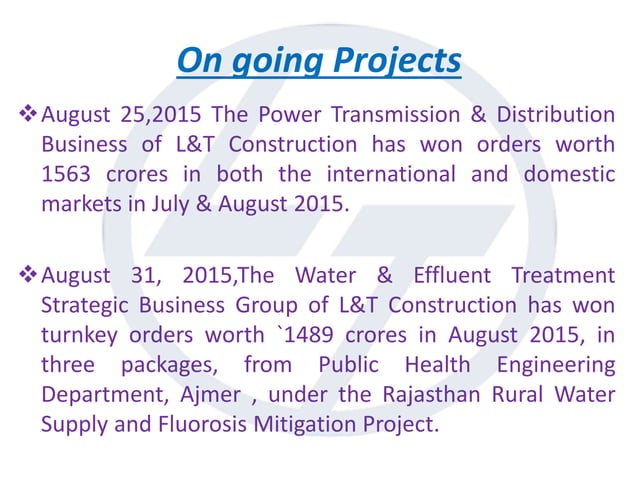 On going Projects

❖ August 25,2015 The Power Transmission & Distribution Business of L&T Construction has won orders worth 1563 crores in both the international and domestic markets in July & August 2015.

❖ August 31, 2015,The Water & Effluent Treatment Strategic Business Group of L&T Construction has won turnkey orders worth `1489 crores in August 2015, in three packages, from Public Health Engineering Department, Ajmer , under the Rajasthan Rural Water Supply and Fluorosis Mitigation Project.